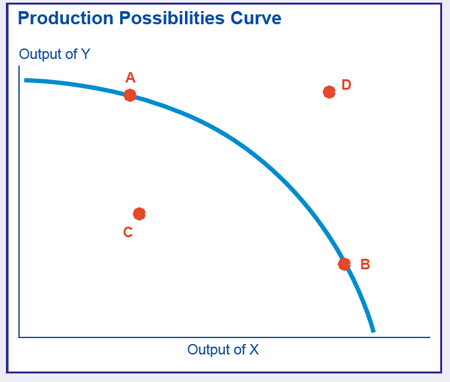 Production Possibilities Curve

Output of Y

A

D

C

B

Output of X